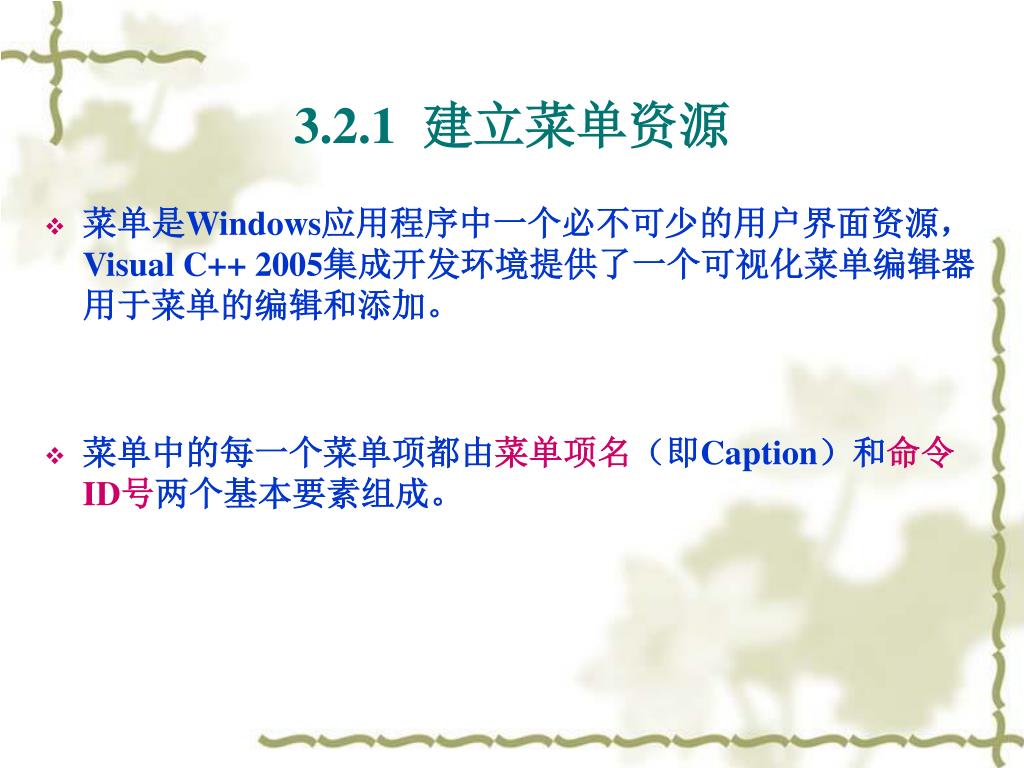 3.2.1 建立菜单资源

❖ 菜单是Windows应用程序中一个必不可少的用户界面资源，Visual C++ 2005集成开发环境提供了一个可视化菜单编辑器用于菜单的编辑和添加。

❖ 菜单中的每一个菜单项都由菜单项名（即Caption）和命令ID号两个基本要素组成。